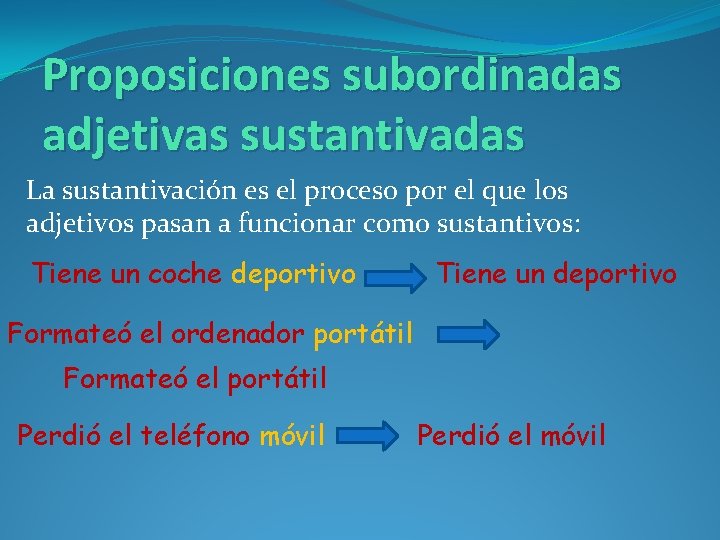 Proposiciones subordinadas adjetivas sustantivadas

La sustantivación es el proceso por el que los adjetivos pasan a funcionar como sustantivos:

Tiene un coche deportivo Tiene un deportivo

Formateó el ordenador portátil

Formateó el portátil

Perdió el teléfono móvil Perdió el móvil